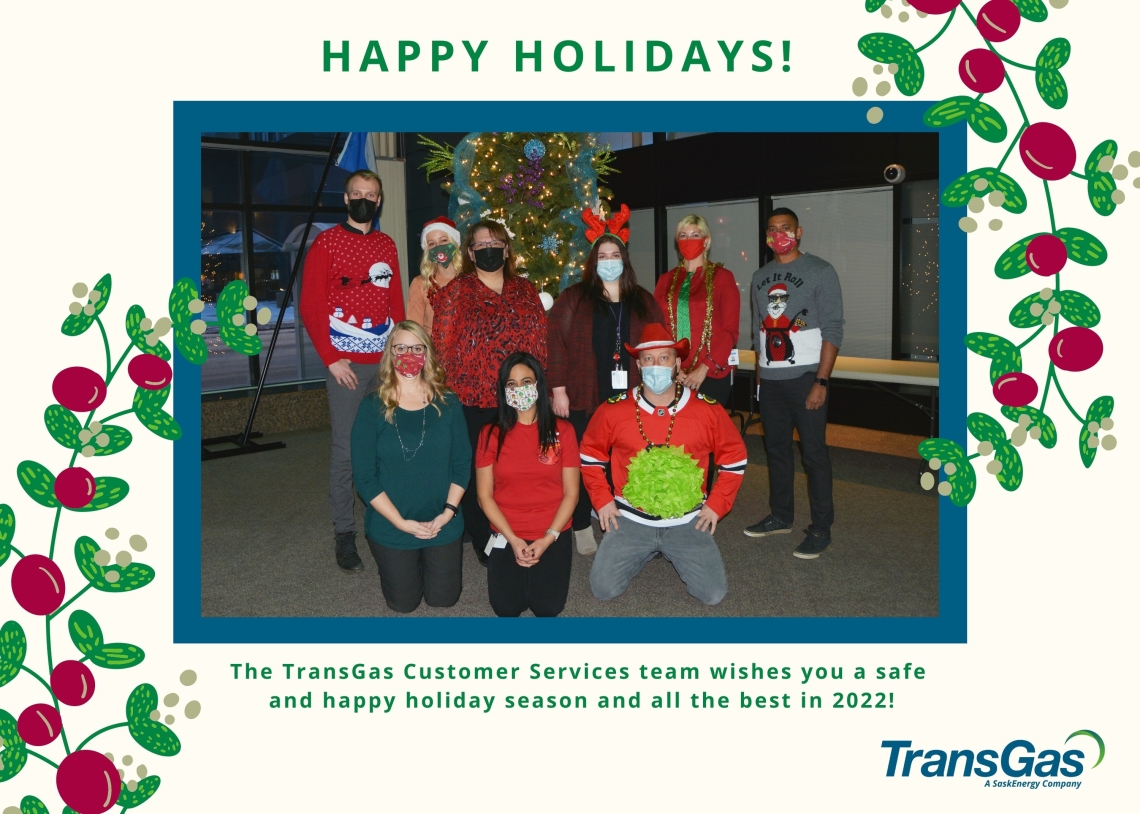 HAPPY HOLIDAYS!

Let It Roll

The TransGas Customer Services team wishes you a safe and happy holiday season and all the best in 2022!

TransGas
A SaskEnergy Company